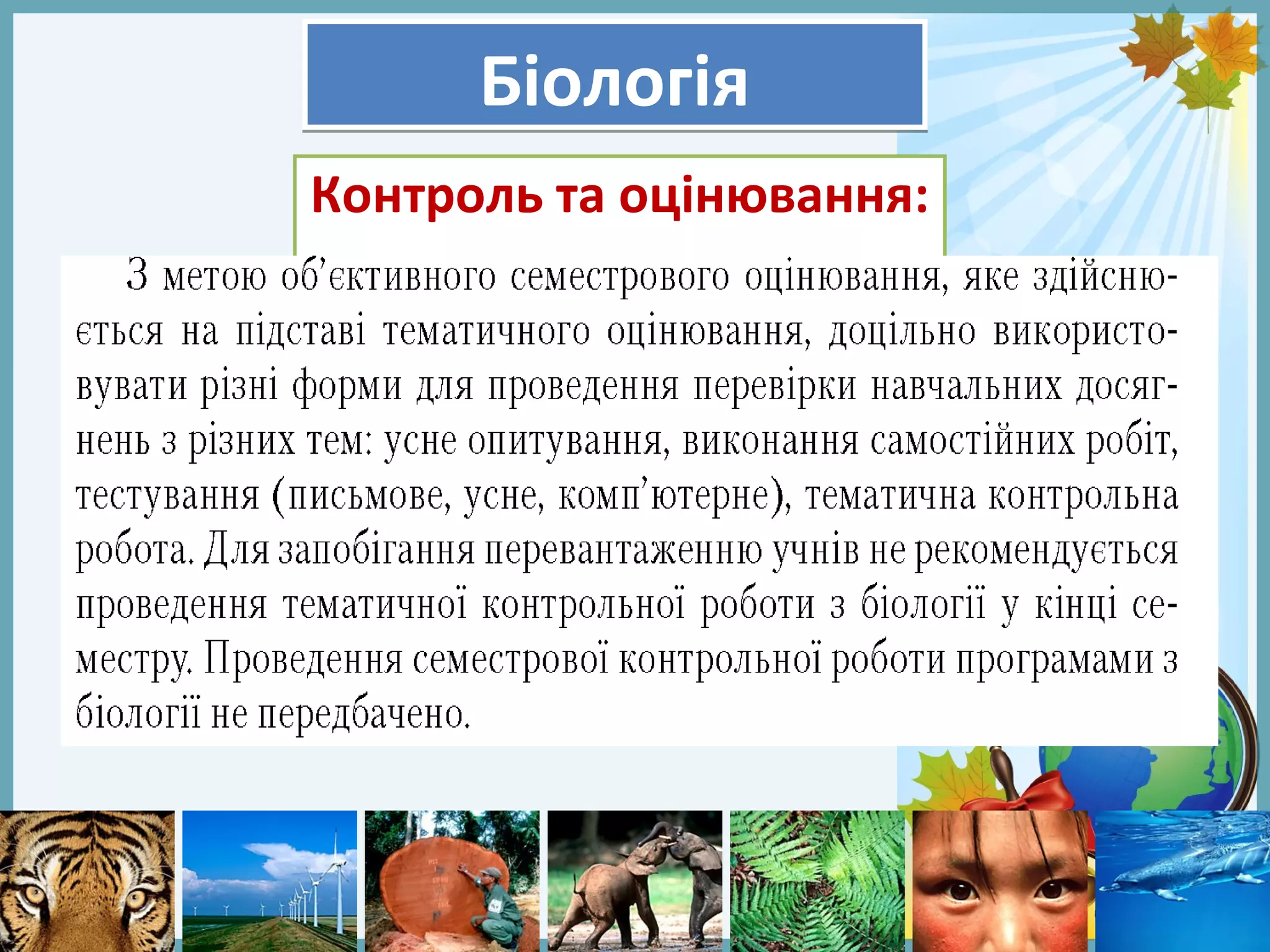 Біологія

Контроль та оцінювання:

З метою об'єктивного семестрового оцінювання, яке здійснюється на підставі тематичного оцінювання, доцільно використовувати різні форми для проведення перевірки навчальних досягнень з різних тем: усне опитування, виконання самостійних робіт, тестування (письмове, усне, комп'ютерне), тематична контрольна робота. Для запобігання перевантаженню учнів не рекомендується проведення тематичної контрольної роботи з біології у кінці семестру. Проведення семестрової контрольної роботи програмами з біології не передбачено.